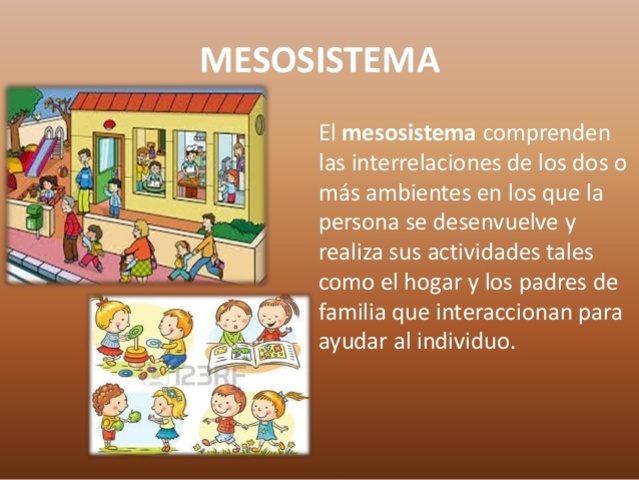 MESOSISTEMA

El mesosistema comprenden las interrelaciones de los dos o más ambientes en los que la persona se desenvuelve y realiza sus actividades tales como el hogar y los padres de familia que interaccionan para ayudar al individuo.

123RF